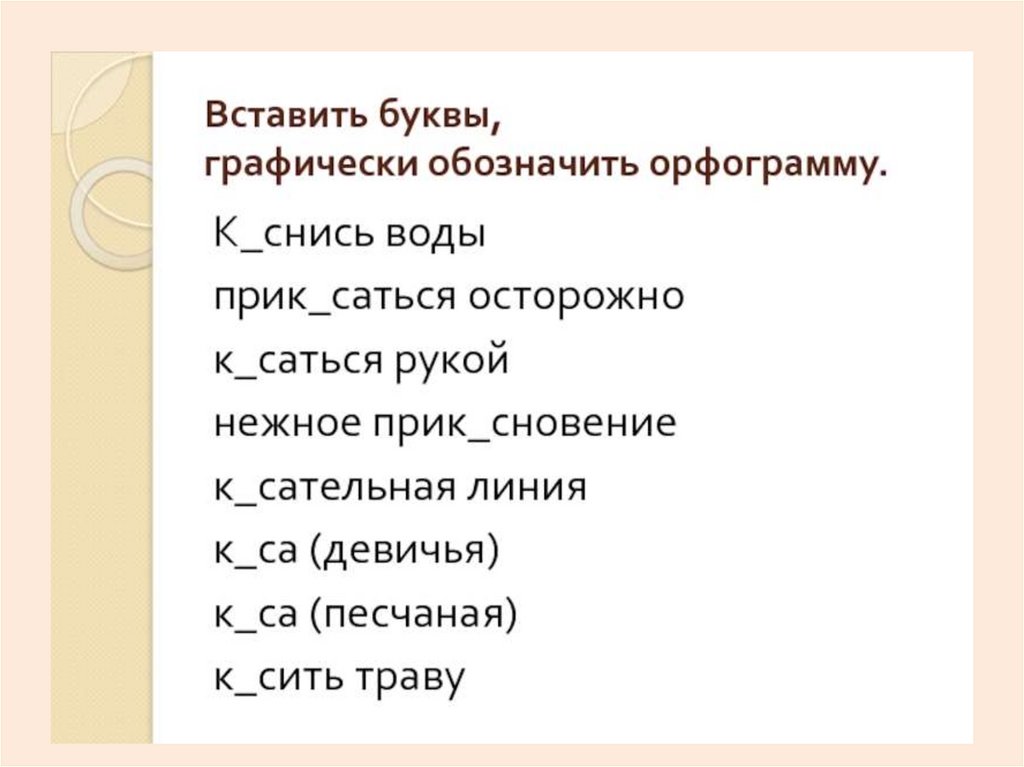 Вставить буквы,
графически обозначить орфограмму.

К_снись воды
прик_саться осторожно
к_саться рукой
нежное прик_сновение
к_сательная линия
к_са (девичья)
к_са (песчаная)
к_сить траву